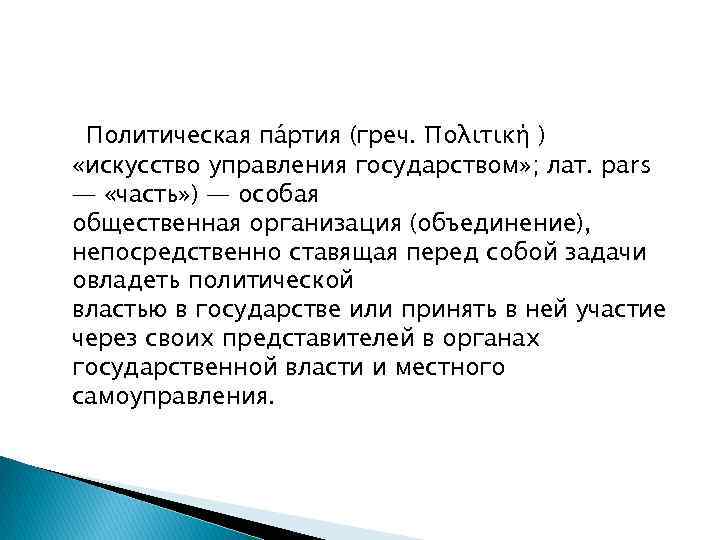 Политическая па́ртия (греч. Πολιτική ) «искусство управления государством»; лат. pars — «часть») — особая общественная организация (объединение), непосредственно ставящая перед собой задачи овладеть политической властью в государстве или принять в ней участие через своих представителей в органах государственной власти и местного самоуправления.